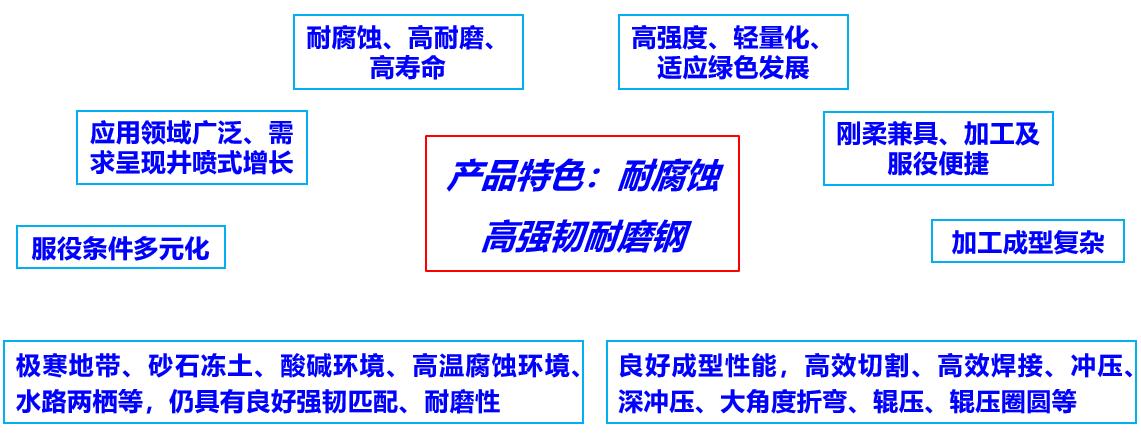 耐腐蚀、高耐磨、高寿命

高强度、轻量化、适应绿色发展

应用领域广泛、需求呈现井喷式增长

产品特色：耐腐蚀高强韧耐磨钢

刚柔兼具、加工及服役便捷

服役条件多元化

加工成型复杂

极寒地带、砂石冻土、酸碱环境、高温腐蚀环境、水路两栖等，仍具有良好强韧匹配、耐磨性

良好成型性能，高效切割、高效焊接、冲压、深冲压、大角度折弯、辊压、辊压圈圆等